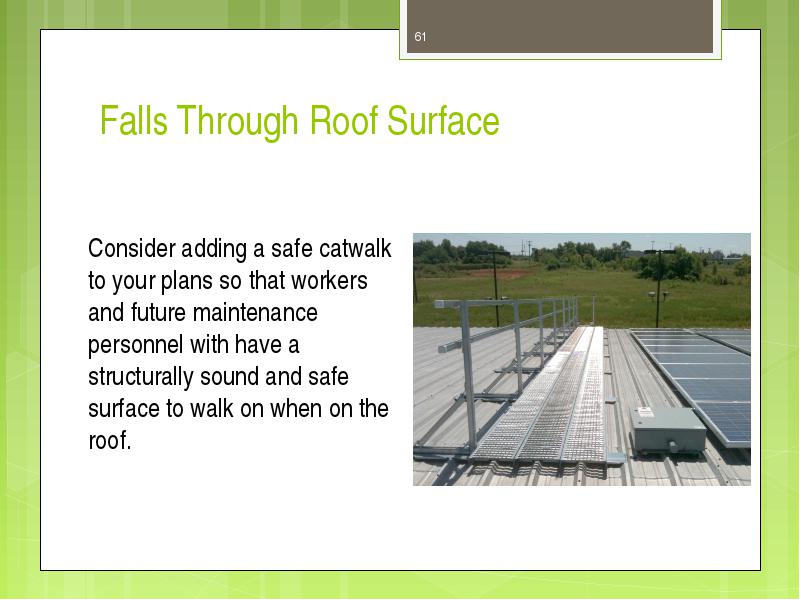 61

Falls Through Roof Surface

Consider adding a safe catwalk to your plans so that workers and future maintenance personnel with have a structurally sound and safe surface to walk on when on the roof.